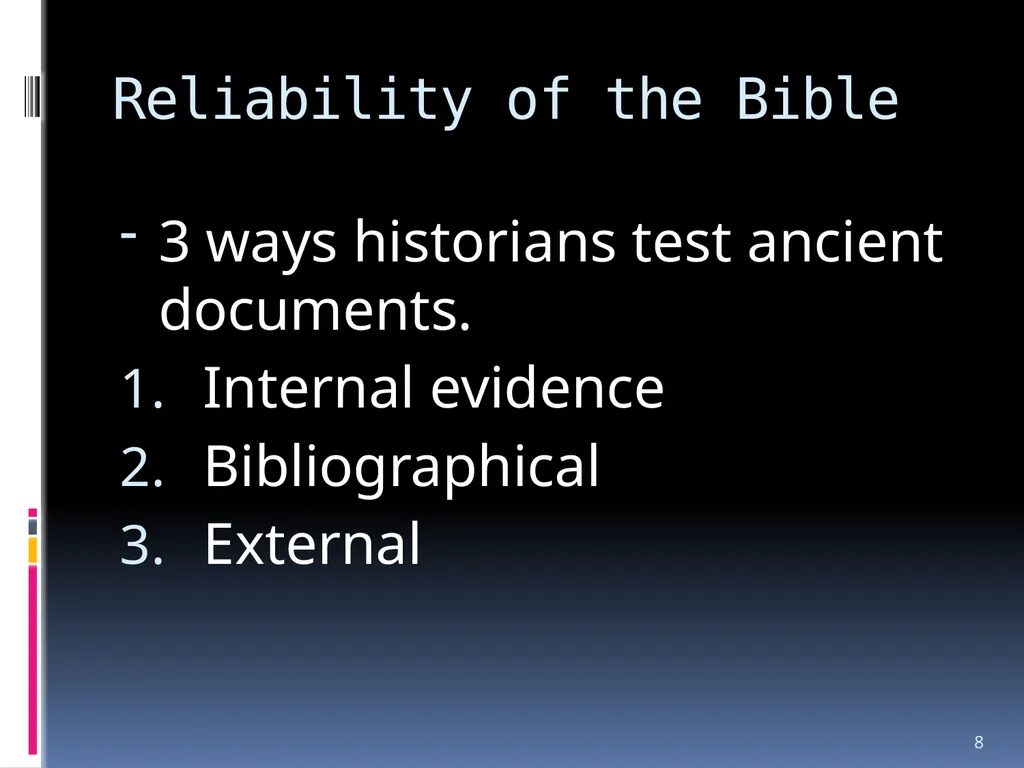 Reliability of the Bible

- 3 ways historians test ancient documents.

1. Internal evidence
2. Bibliographical
3. External

8